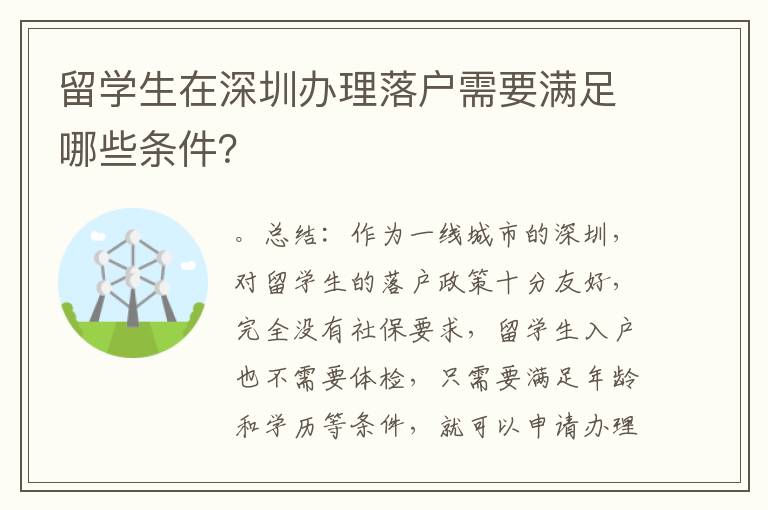 留学生在深圳办理落户需要满足哪些条件?

。总结：作为一线城市的深圳，对留学生的落户政策十分友好，完全没有社保要求，留学生入户也不需要体检，只需要满足年龄和学历等条件，就可以申请办理